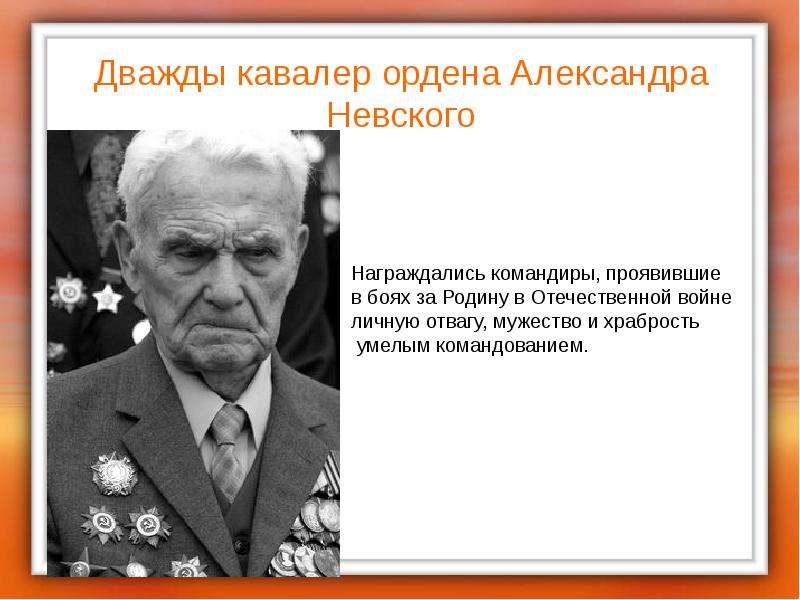 Дважды кавалер ордена Александра Невского

Награждались командиры, проявившие в боях за Родину в Отечественной войне личную отвагу, мужество и храбрость умелым командованием.